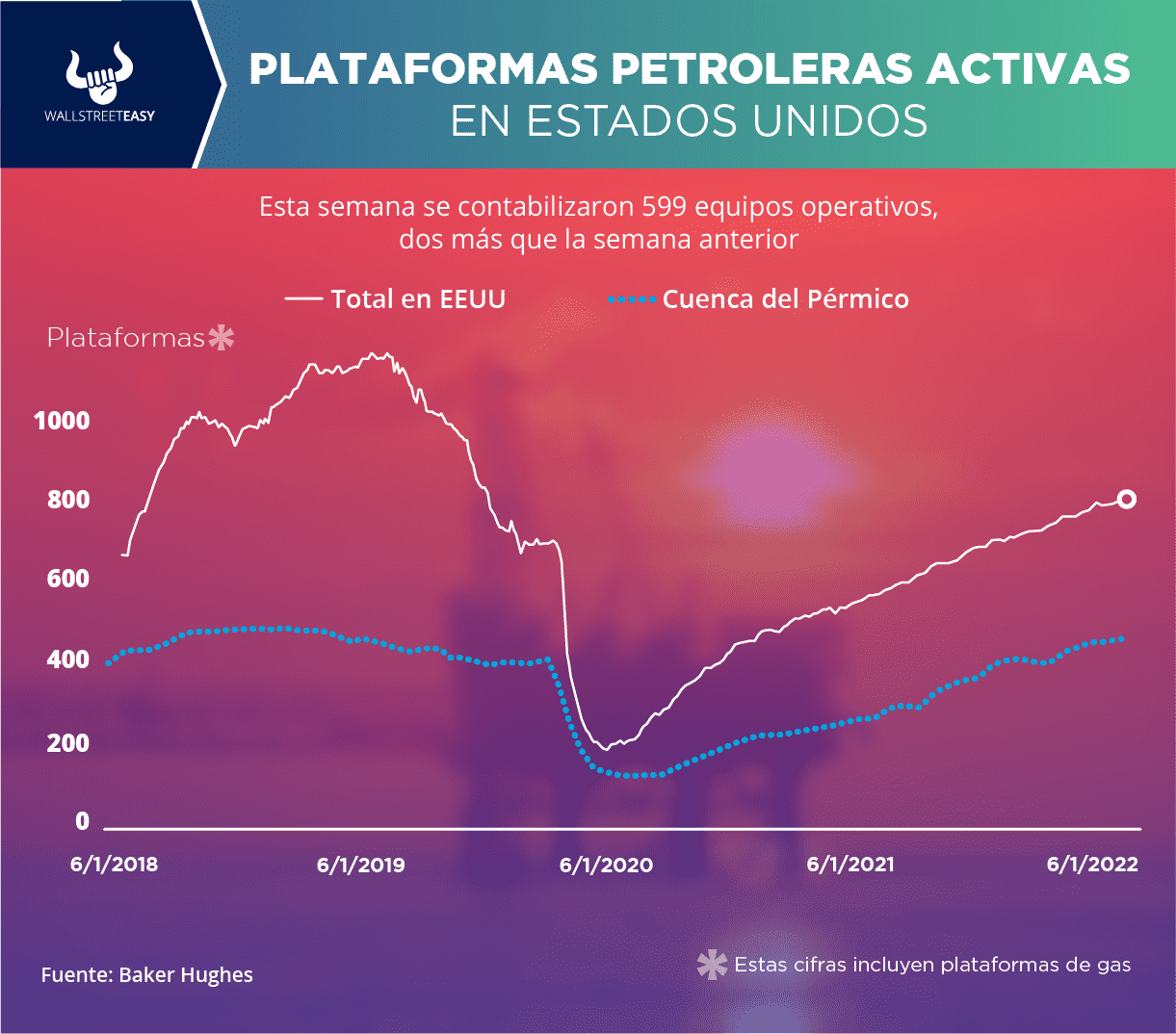 WALLSTREETEASY

PLATAFORMAS PETROLERAS ACTIVAS
EN ESTADOS UNIDOS

Esta semana se contabilizaron 599 equipos operativos, dos más que la semana anterior

Total en EEUU
Cuenca del Pérmico

Plataformas*

1000
800
600
400
200
0

6/1/2018
6/1/2019
6/1/2020
6/1/2021
6/1/2022

Fuente: Baker Hughes

* Estas cifras incluyen plataformas de gas